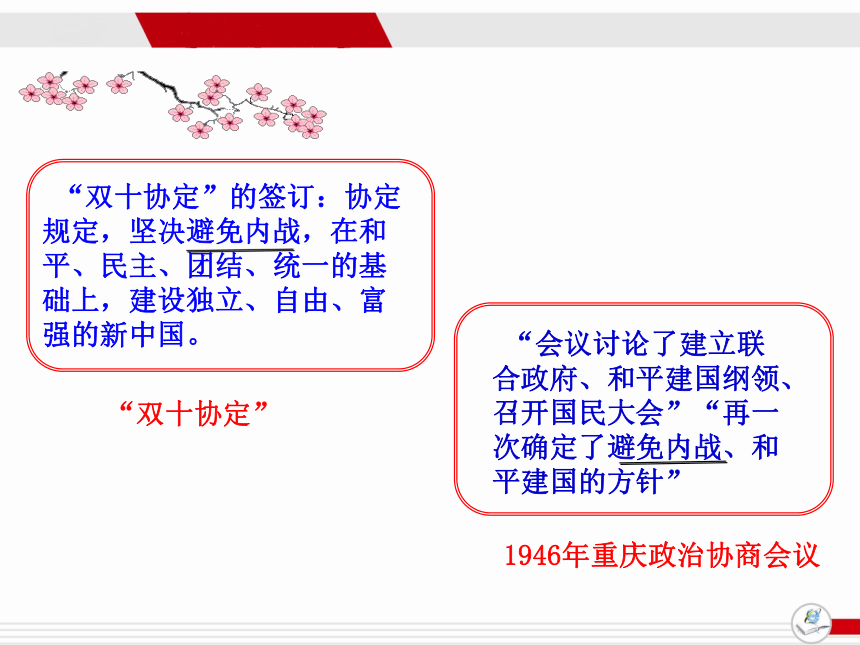 “双十协定”的签订：协定规定，坚决避免内战，在和平、民主、团结、统一的基础上，建设独立、自由、富强的新中国。

“双十协定”

“会议讨论了建立联合政府、和平建国纲领、召开国民大会”“再一次确定了避免内战、和平建国的方针”

1946年重庆政治协商会议